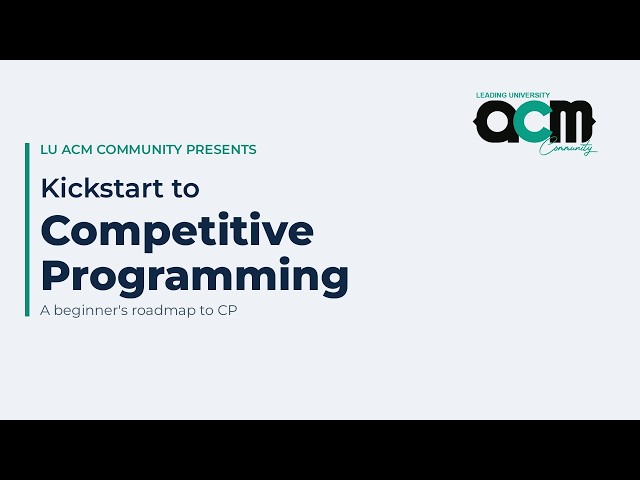 LEADING UNIVERSITY
acm
Community

LU ACM COMMUNITY PRESENTS

Kickstart to
Competitive Programming

A beginner's roadmap to CP